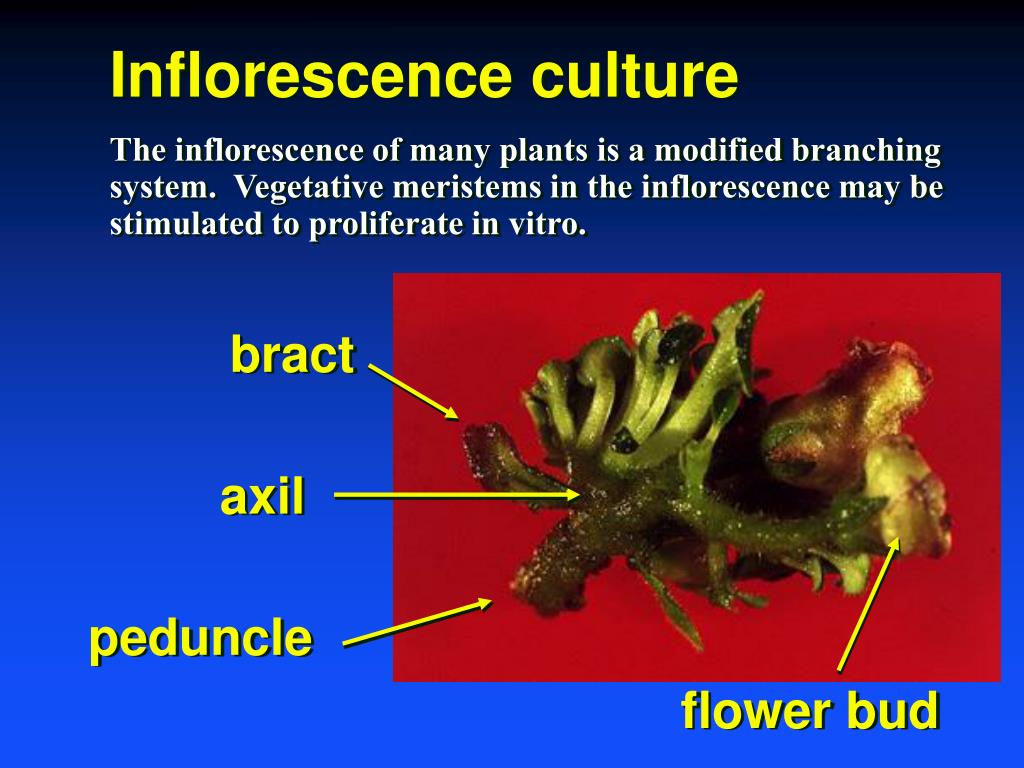 Inflorescence culture

The inflorescence of many plants is a modified branching system. Vegetative meristems in the inflorescence may be stimulated to proliferate in vitro.

bract

axil

peduncle

flower bud